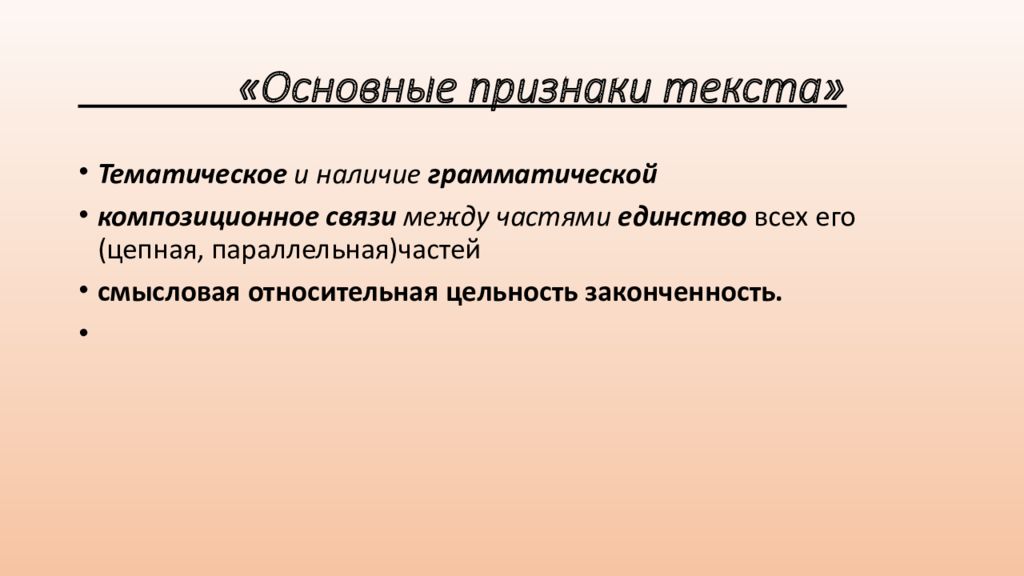 «Основные признаки текста»

• Тематическое и наличие грамматической
• композиционное связи между частями единство всех его (цепная, параллельная)частей
• смысловая относительная цельность законченность.
•